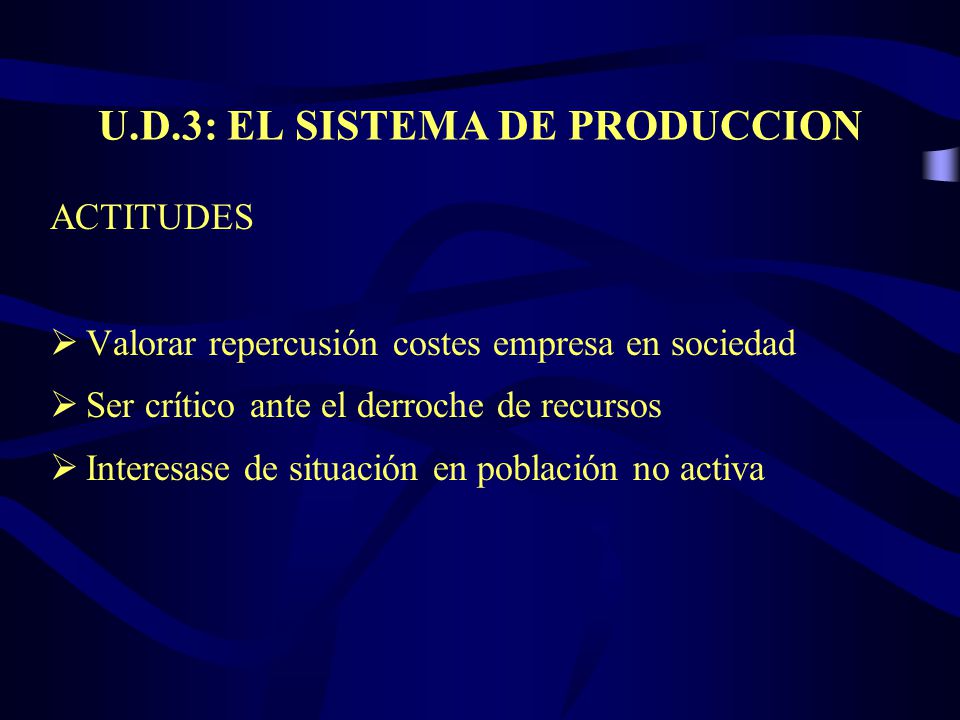 U.D.3: EL SISTEMA DE PRODUCCION

ACTITUDES

➢ Valorar repercusión costes empresa en sociedad
➢ Ser crítico ante el derroche de recursos
➢ Interesase de situación en población no activa